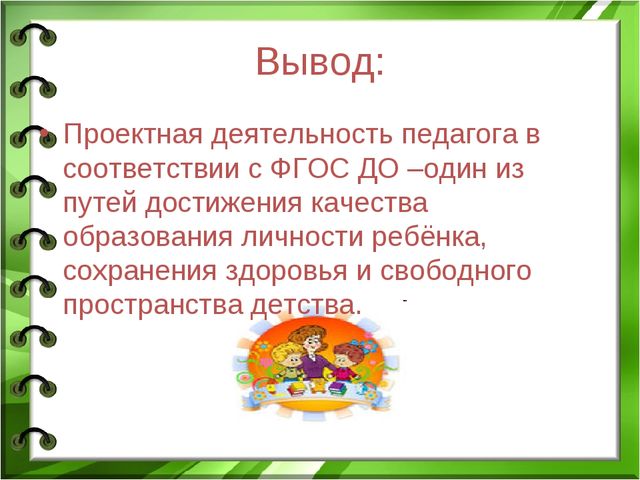 Вывод:

• Проектная деятельность педагога в соответствии с ФГОС ДО –один из путей достижения качества образования личности ребёнка, сохранения здоровья и свободного пространства детства.